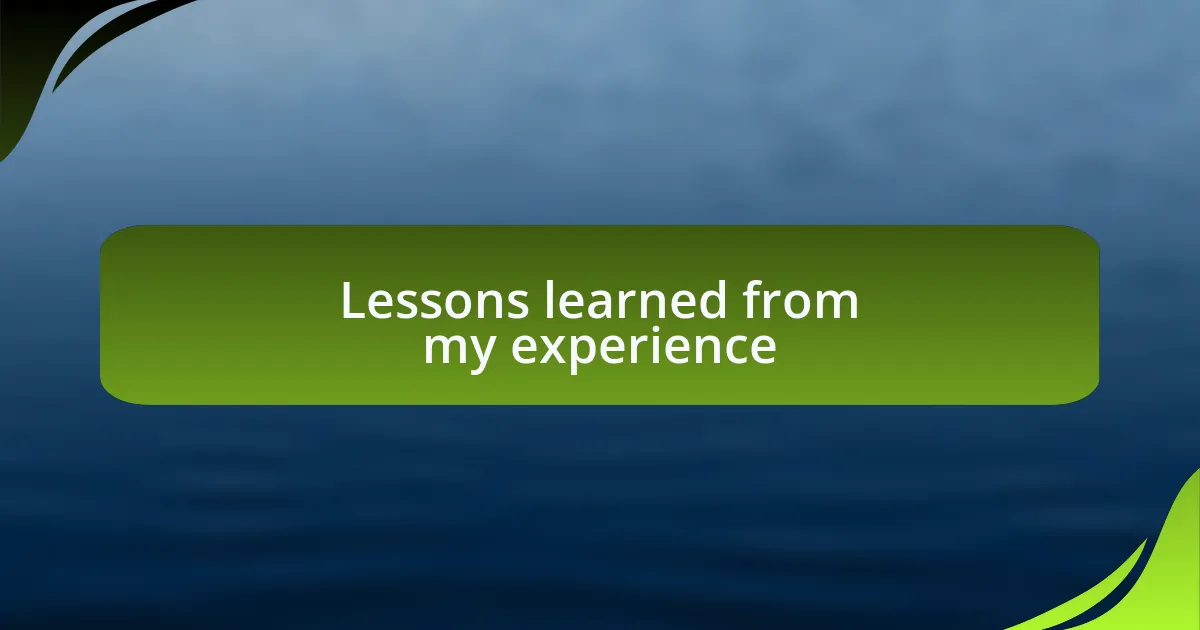 Lessons learned from my experience